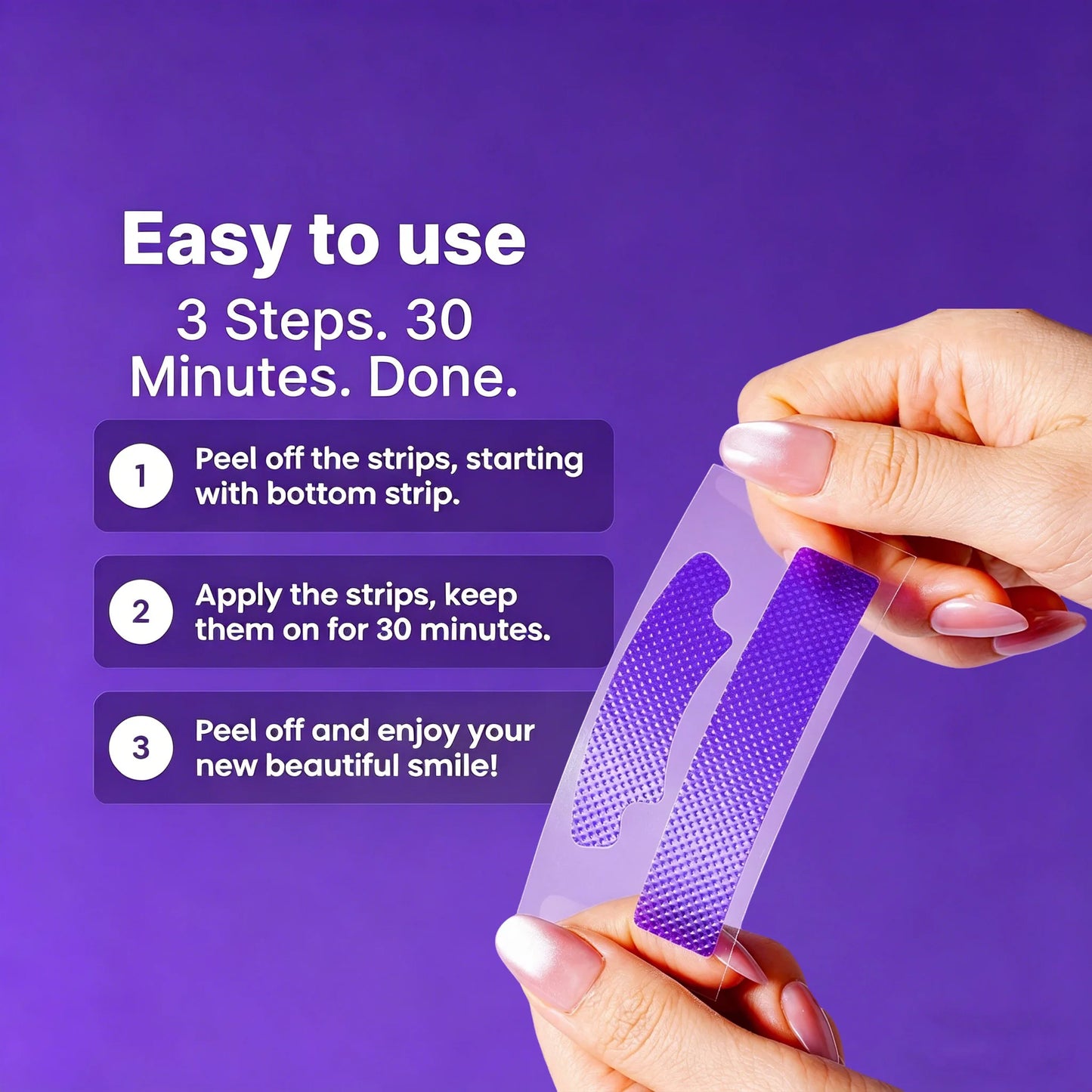 Easy to use

3 Steps. 30 Minutes. Done.

1 Peel off the strips, starting with bottom strip.

2 Apply the strips, keep them on for 30 minutes.

3 Peel off and enjoy your new beautiful smile!